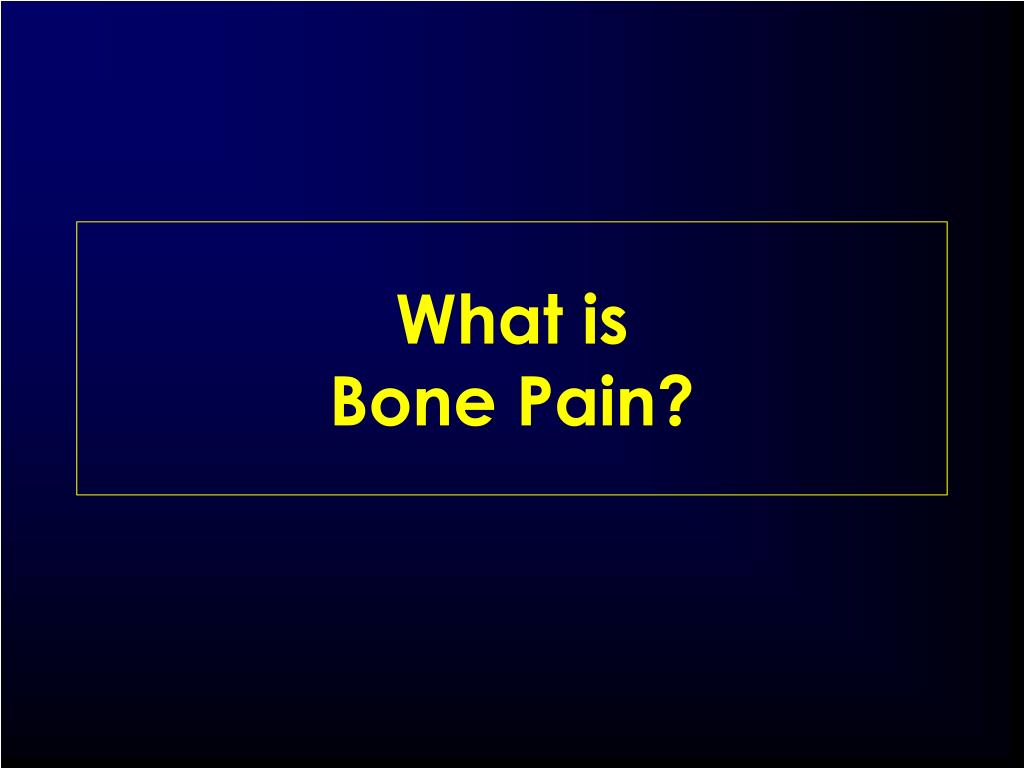 What is
Bone Pain?